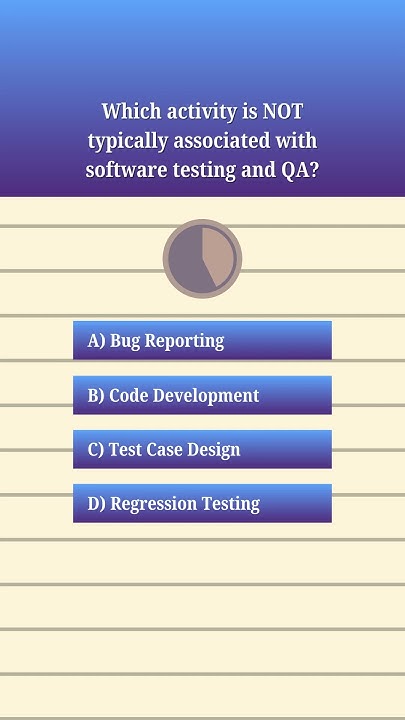 Which activity is NOT typically associated with software testing and QA?

A) Bug Reporting

B) Code Development

C) Test Case Design

D) Regression Testing